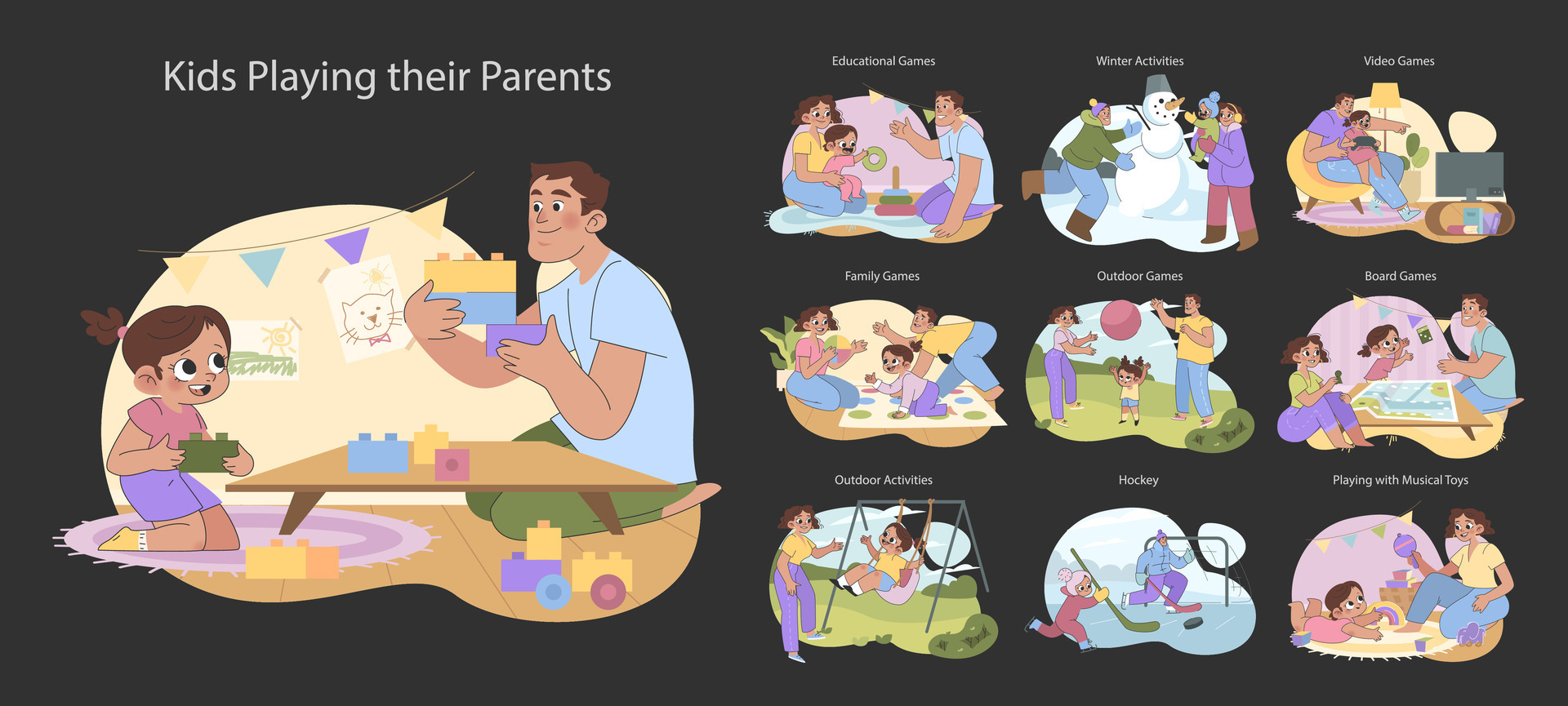 Kids Playing their Parents

Educational Games

Winter Activities

Video Games

Family Games

Outdoor Games

Board Games

Outdoor Activities

Hockey

Playing with Musical Toys